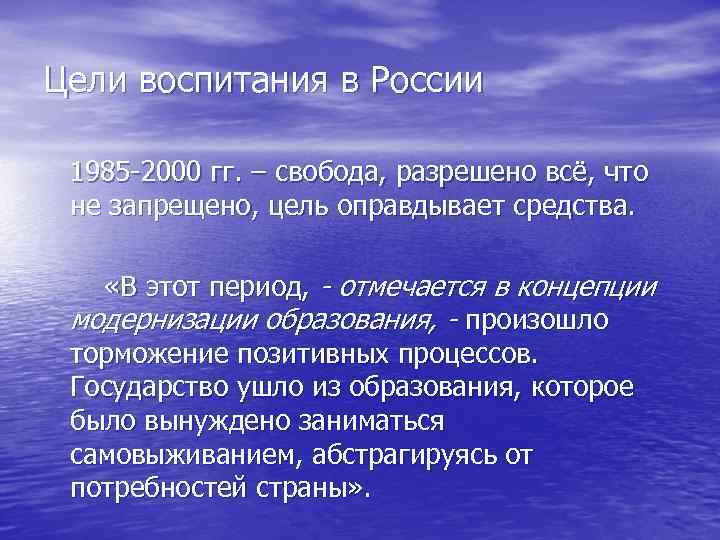 Цели воспитания в России

1985-2000 гг. – свобода, разрешено всё, что не запрещено, цель оправдывает средства.

«В этот период, - отмечается в концепции модернизации образования, - произошло торможение позитивных процессов. Государство ушло из образования, которое было вынуждено заниматься самовыживанием, абстрагируясь от потребностей страны».